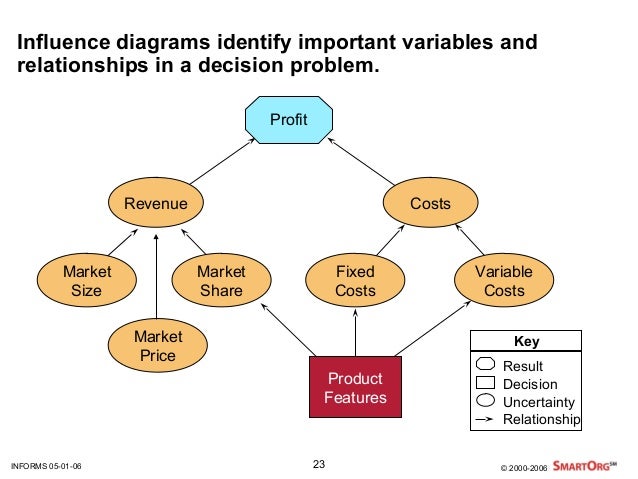 Influence diagrams identify important variables and relationships in a decision problem.

Profit

Revenue

Costs

Market Size

Market Share

Fixed Costs

Variable Costs

Market Price

Product Features

Key
Result
Decision
Uncertainty
Relationship

INFORMS 05-01-06

23

© 2000-2006 SMARTORG℠